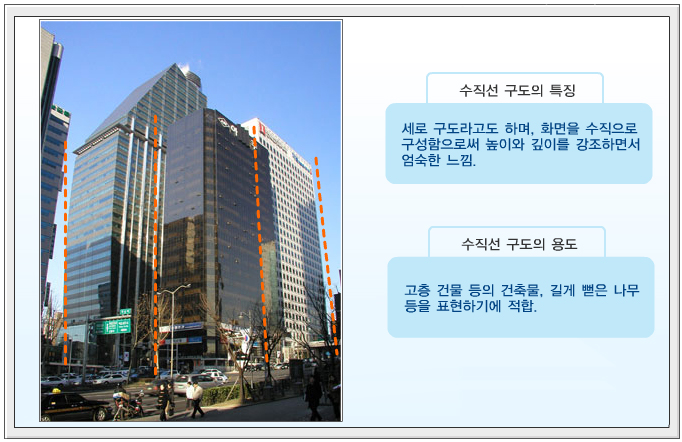 수직선 구도의 특징

세로 구도라고도 하며, 화면을 수직으로 구성함으로써 높이와 깊이를 강조하면서 엄숙한 느낌.

수직선 구도의 용도

고층 건물 등의 건축물, 길게 뻗은 나무 등을 표현하기에 적합.